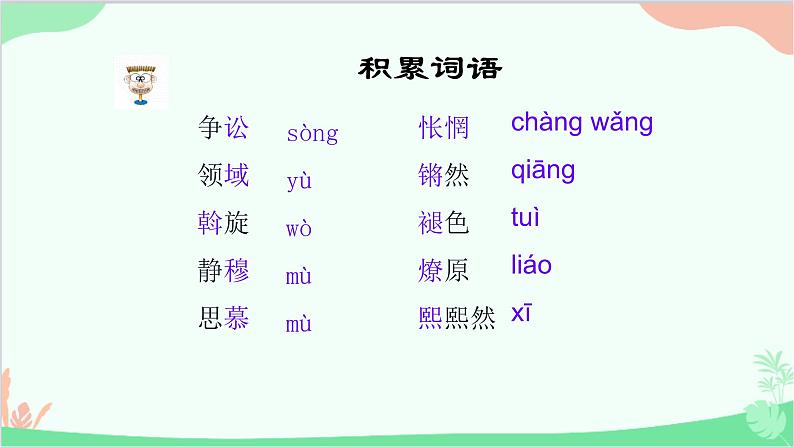 积累词语

争讼 sòng
领域 yù
斡旋 wò
静穆 mù
思慕 mù

怅惘 chàng wǎng
锵然 qiāng
褪色 tuì
燎原 liáo
熙熙然 xī